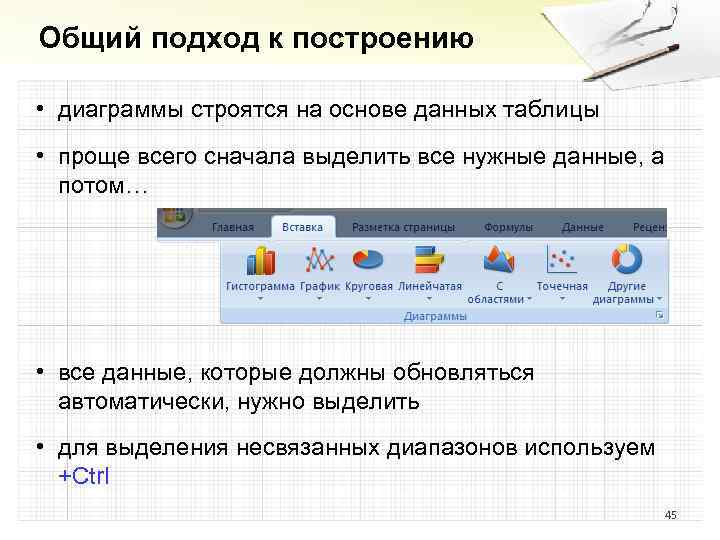 Общий подход к построению

• диаграммы строятся на основе данных таблицы

• проще всего сначала выделить все нужные данные, а потом…

Главная Вставка Разметка страницы Формулы Данные Рецен

Гистограмма График Круговая Линейчатая С областями Точечная Другие диаграммы

Диаграммы

• все данные, которые должны обновляться автоматически, нужно выделить

• для выделения несвязанных диапазонов используем +Ctrl

45